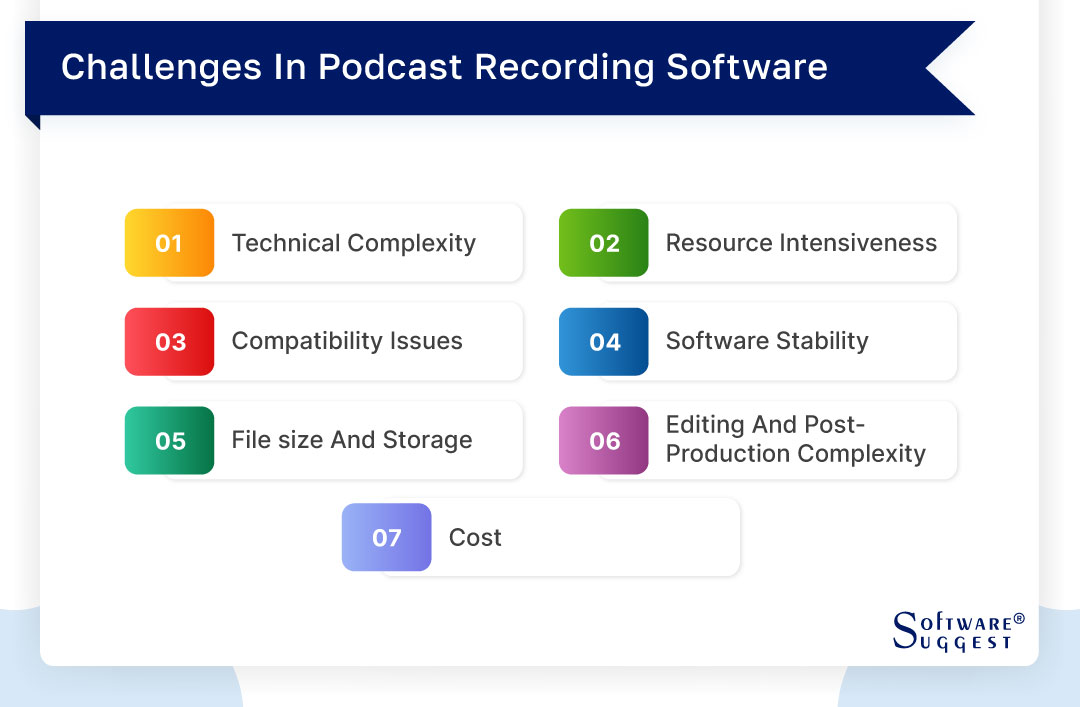 Challenges In Podcast Recording Software

01 Technical Complexity

02 Resource Intensiveness

03 Compatibility Issues

04 Software Stability

05 File size And Storage

06 Editing And Post-Production Complexity

07 Cost

Software® Suggest